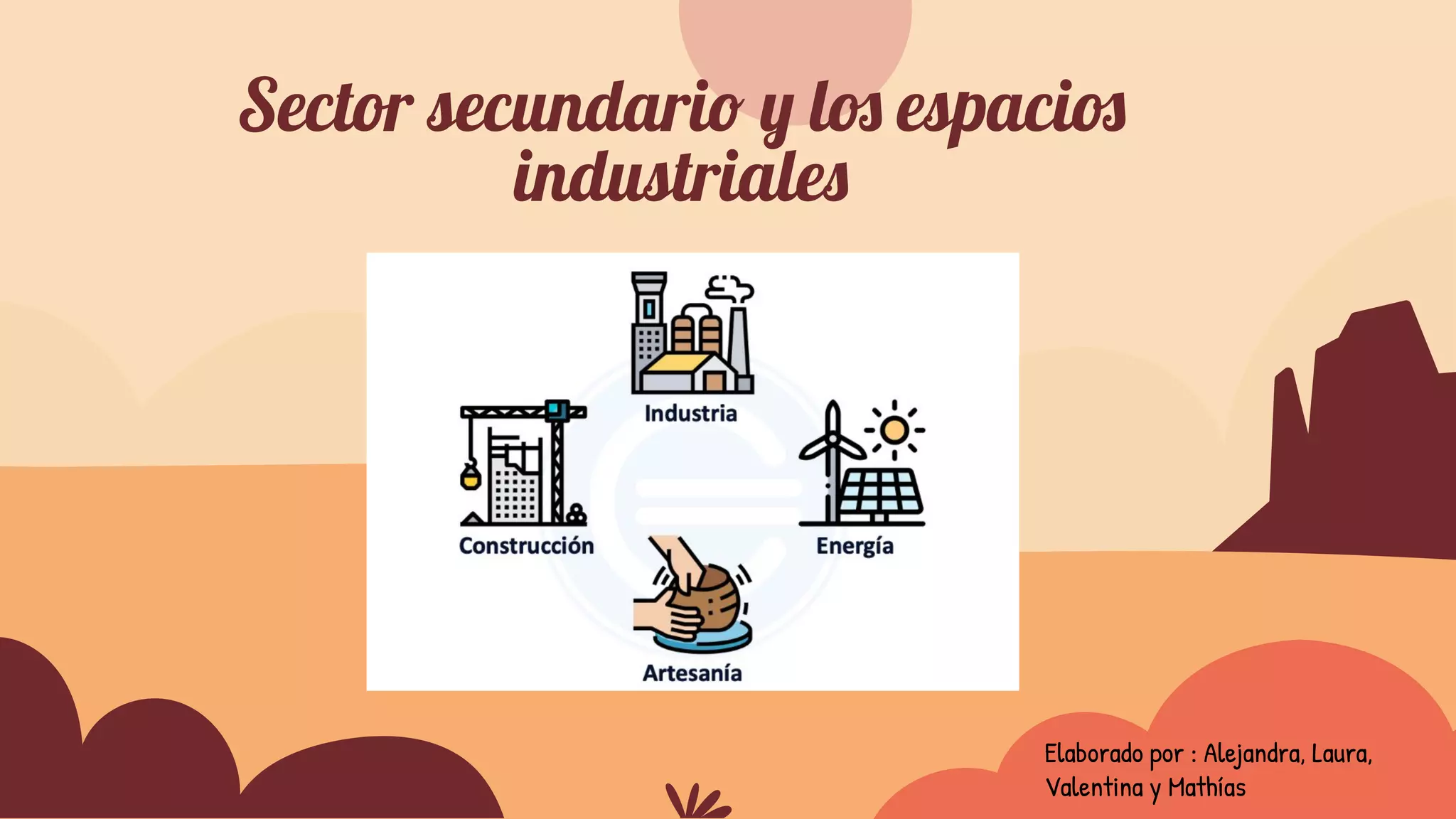 Sector secundario y los espacios industriales

Industria

Construcción

Energía

Artesanía

Elaborado por : Alejandra, Laura, Valentina y Mathías